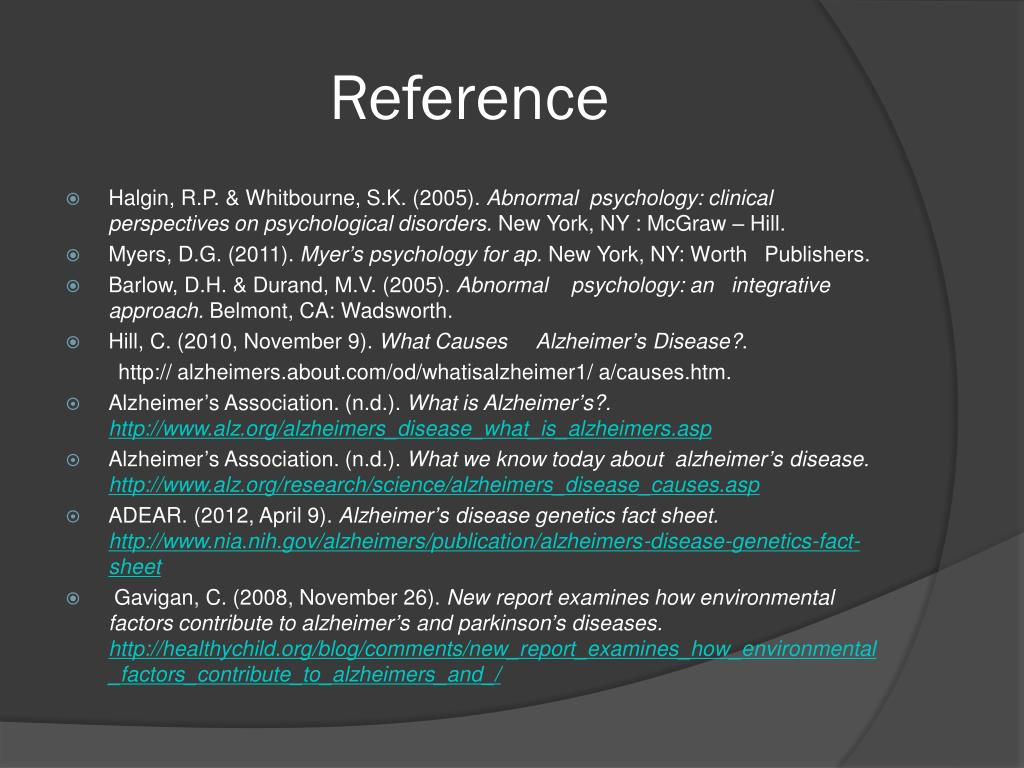 Reference

Halgin, R.P. & Whitbourne, S.K. (2005). Abnormal psychology: clinical perspectives on psychological disorders. New York, NY : McGraw – Hill.

Myers, D.G. (2011). Myer's psychology for ap. New York, NY: Worth Publishers.

Barlow, D.H. & Durand, M.V. (2005). Abnormal psychology: an integrative approach. Belmont, CA: Wadsworth.

Hill, C. (2010, November 9). What Causes Alzheimer's Disease?. http:// alzheimers.about.com/od/whatisalzheimer1/ a/causes.htm.

Alzheimer's Association. (n.d.). What is Alzheimer's?. http://www.alz.org/alzheimers_disease_what_is_alzheimers.asp

Alzheimer's Association. (n.d.). What we know today about alzheimer's disease. http://www.alz.org/research/science/alzheimers_disease_causes.asp

ADEAR. (2012, April 9). Alzheimer's disease genetics fact sheet. http://www.nia.nih.gov/alzheimers/publication/alzheimers-disease-genetics-fact-sheet

Gavigan, C. (2008, November 26). New report examines how environmental factors contribute to alzheimer's and parkinson's diseases. http://healthychild.org/blog/comments/new_report_examines_how_environmental_factors_contribute_to_alzheimers_and_/